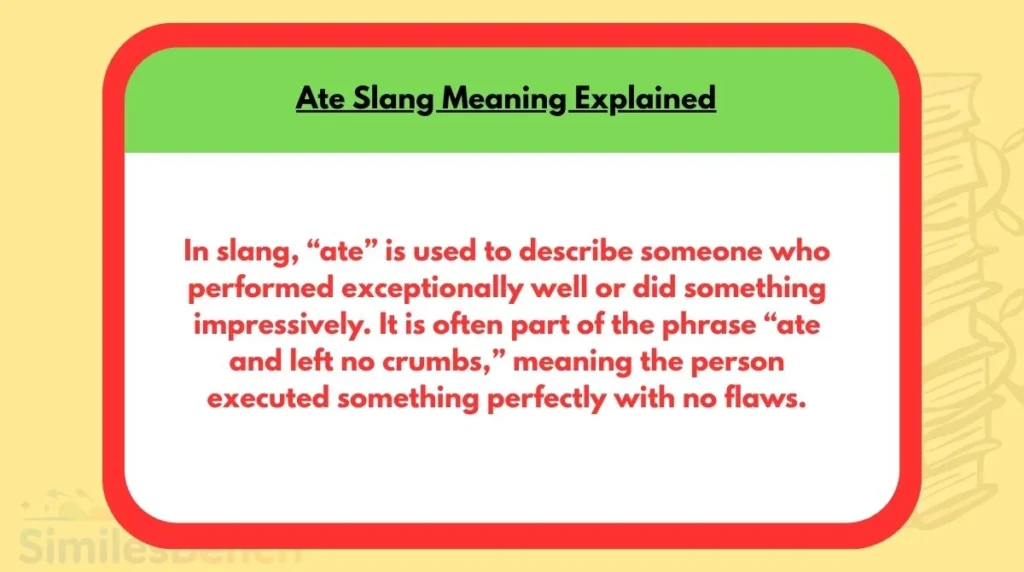 Ate Slang Meaning Explained

In slang, “ate” is used to describe someone who performed exceptionally well or did something impressively. It is often part of the phrase “ate and left no crumbs,” meaning the person executed something perfectly with no flaws.

SimilesBench